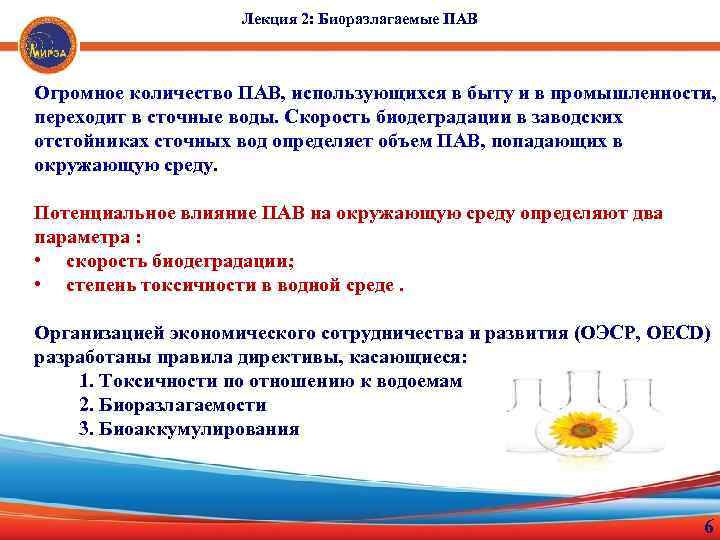 МИРЭА

Лекция 2: Биоразлагаемые ПАВ

Огромное количество ПАВ, использующихся в быту и в промышленности, переходит в сточные воды. Скорость биодеградации в заводских отстойниках сточных вод определяет объем ПАВ, попадающих в окружающую среду.

Потенциальное влияние ПАВ на окружающую среду определяют два параметра :
• скорость биодеградации;
• степень токсичности в водной среде .

Организацией экономического сотрудничества и развития (ОЭСР, OECD) разработаны правила директивы, касающиеся:
1. Токсичности по отношению к водоемам
2. Биоразлагаемости
3. Биоаккумулирования

6